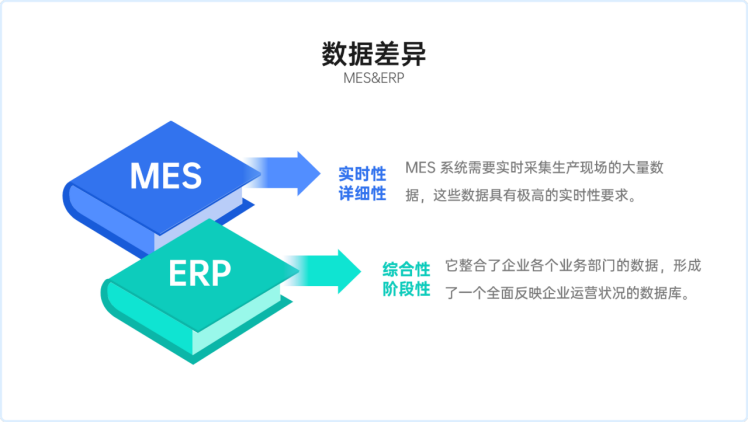 数据差异

MES&ERP

MES

实时性
详细性

MES 系统需要实时采集生产现场的大量数据，这些数据具有极高的实时性要求。

ERP

综合性
阶段性

它整合了企业各个业务部门的数据，形成了一个全面反映企业运营状况的数据库。